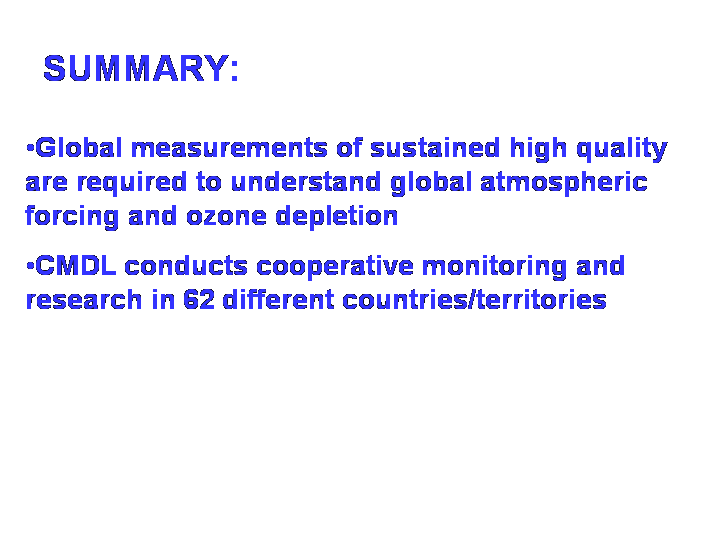 SUMMARY:

•Global measurements of sustained high quality are required to understand global atmospheric forcing and ozone depletion

•CMDL conducts cooperative monitoring and research in 62 different countries/territories